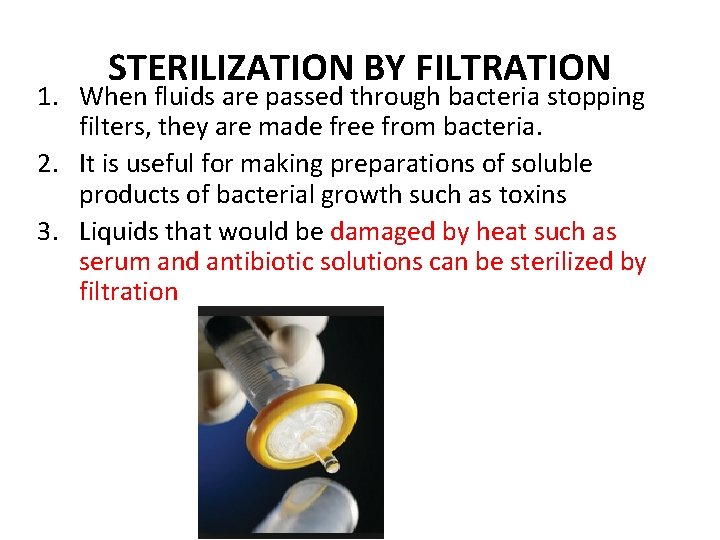 STERILIZATION BY FILTRATION

1. When fluids are passed through bacteria stopping filters, they are made free from bacteria.
2. It is useful for making preparations of soluble products of bacterial growth such as toxins
3. Liquids that would be damaged by heat such as serum and antibiotic solutions can be sterilized by filtration